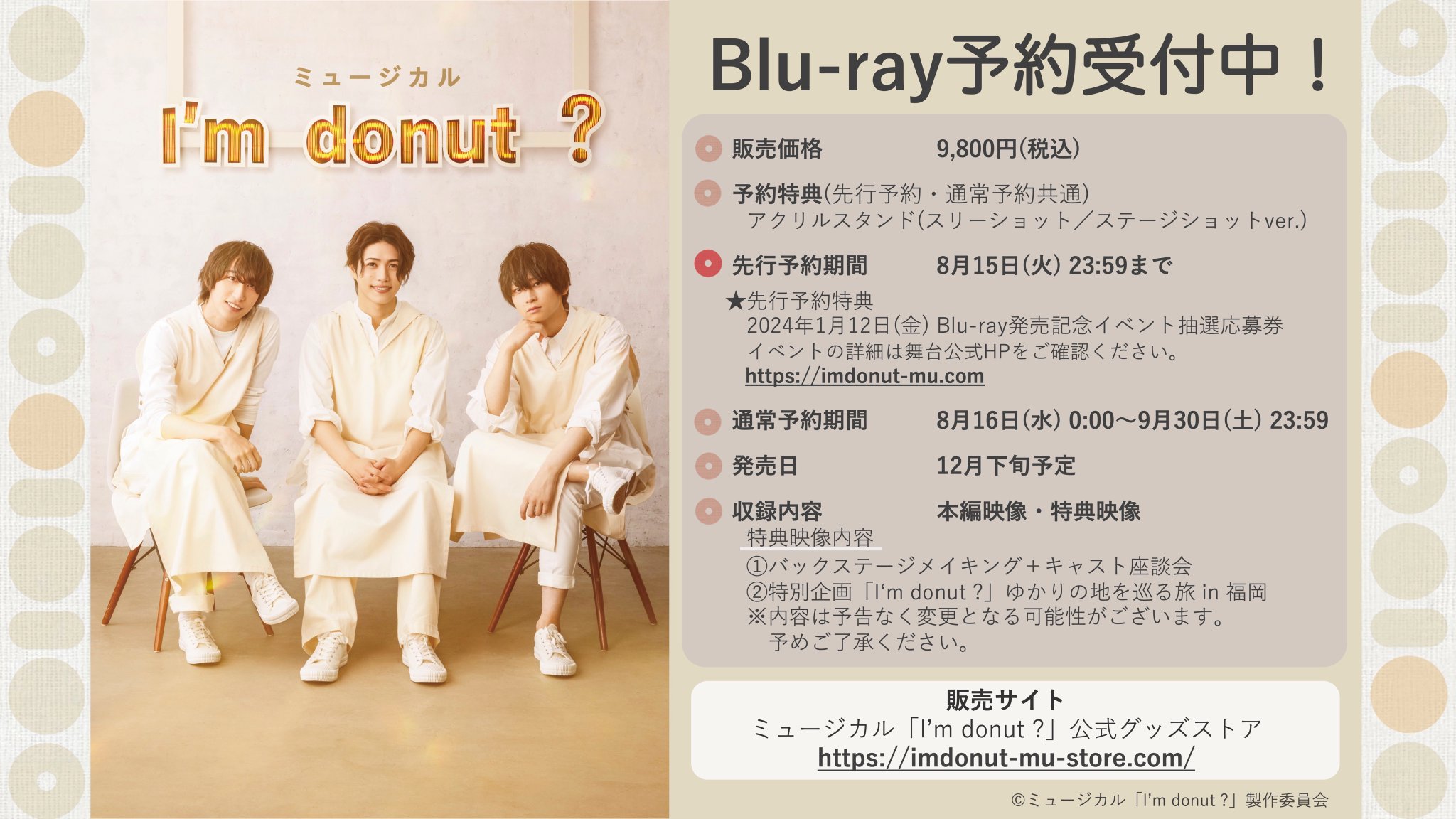 ミュージカル
I'm donut ?

Blu-ray予約受付中！

販売価格 9,800円(税込)

予約特典(先行予約・通常予約共通)
アクリルスタンド(スリーショット／ステージショットver.)

先行予約期間 8月15日(火) 23:59まで
★先行予約特典
2024年1月12日(金) Blu-ray発売記念イベント抽選応募券
イベントの詳細は舞台公式HPをご確認ください。
https://imdonut-mu.com

通常予約期間 8月16日(水) 0:00～9月30日(土) 23:59

発売日 12月下旬予定

収録内容 本編映像・特典映像
特典映像内容
①バックステージメイキング＋キャスト座談会
②特別企画「I'm donut ?」ゆかりの地を巡る旅 in 福岡
※内容は予告なく変更となる可能性がございます。
予めご了承ください。

販売サイト
ミュージカル「I'm donut ?」公式グッズストア
https://imdonut-mu-store.com/

©ミュージカル「I'm donut ?」製作委員会